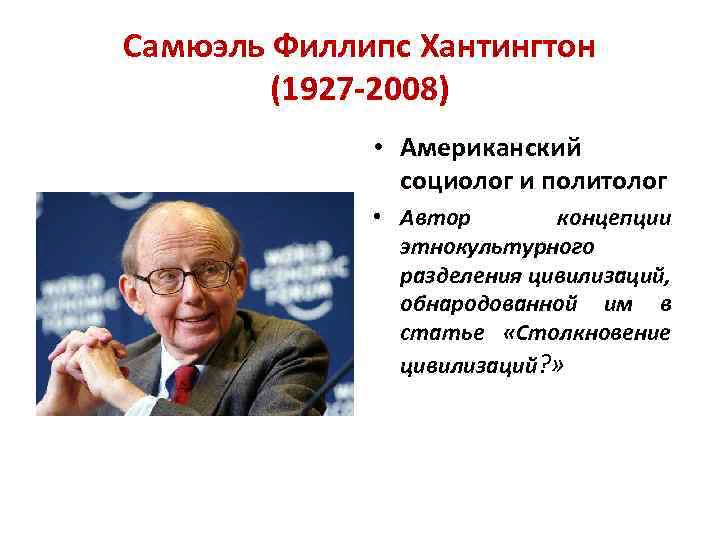 Самюэль Филлипс Хантингтон (1927-2008)

• Американский социолог и политолог

• Автор концепции этнокультурного разделения цивилизаций, обнародованной им в статье «Столкновение цивилизаций?»

WORLD ECONOMIC FORUM

WORLD ECONOMIC FORUM